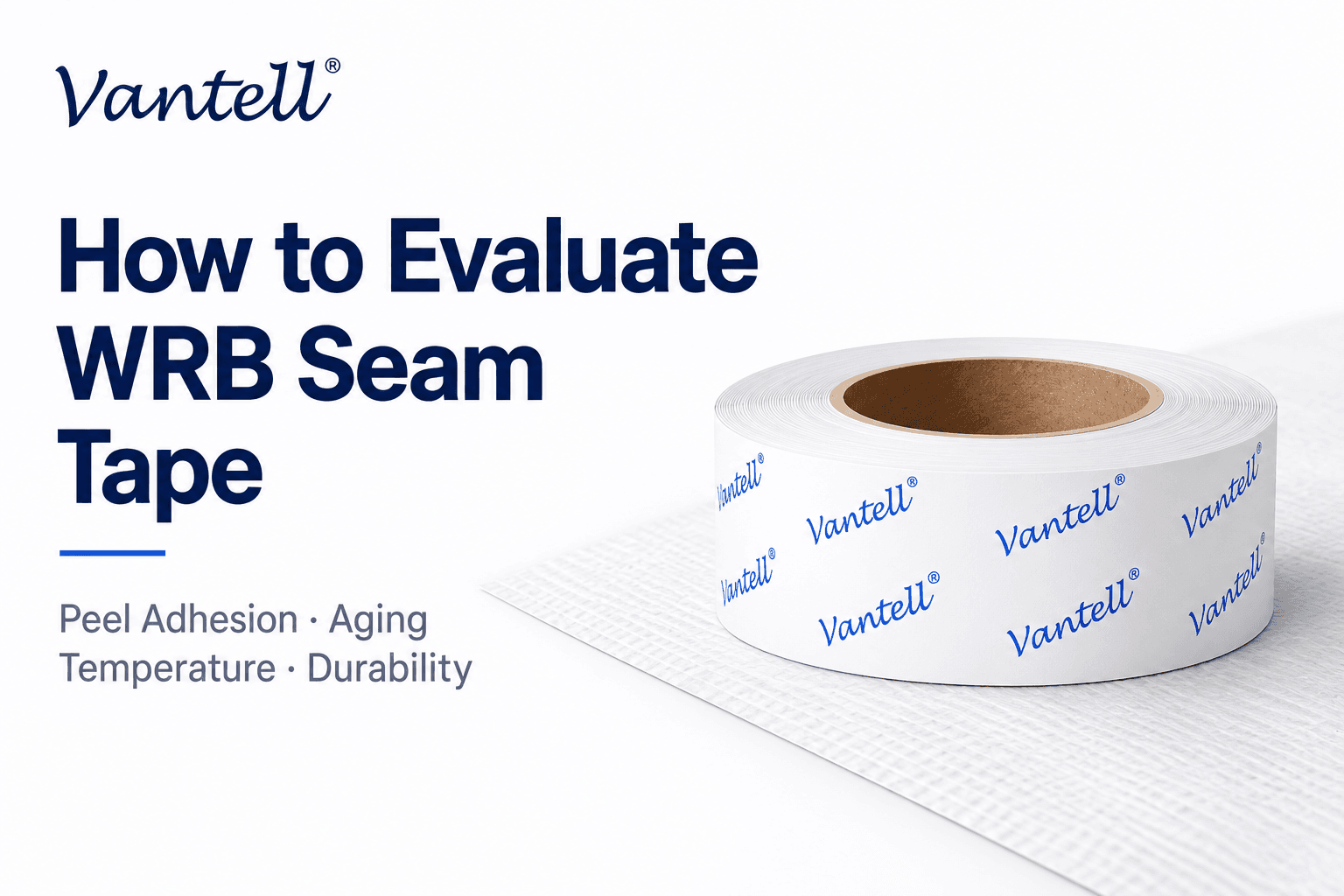 Vantell®

How to Evaluate WRB Seam Tape

Peel Adhesion · Aging
Temperature · Durability

Vantell®
Vantell®
Vantell®
Vantell®
Vantell®
Vantell®
Vantell®
Vantell®